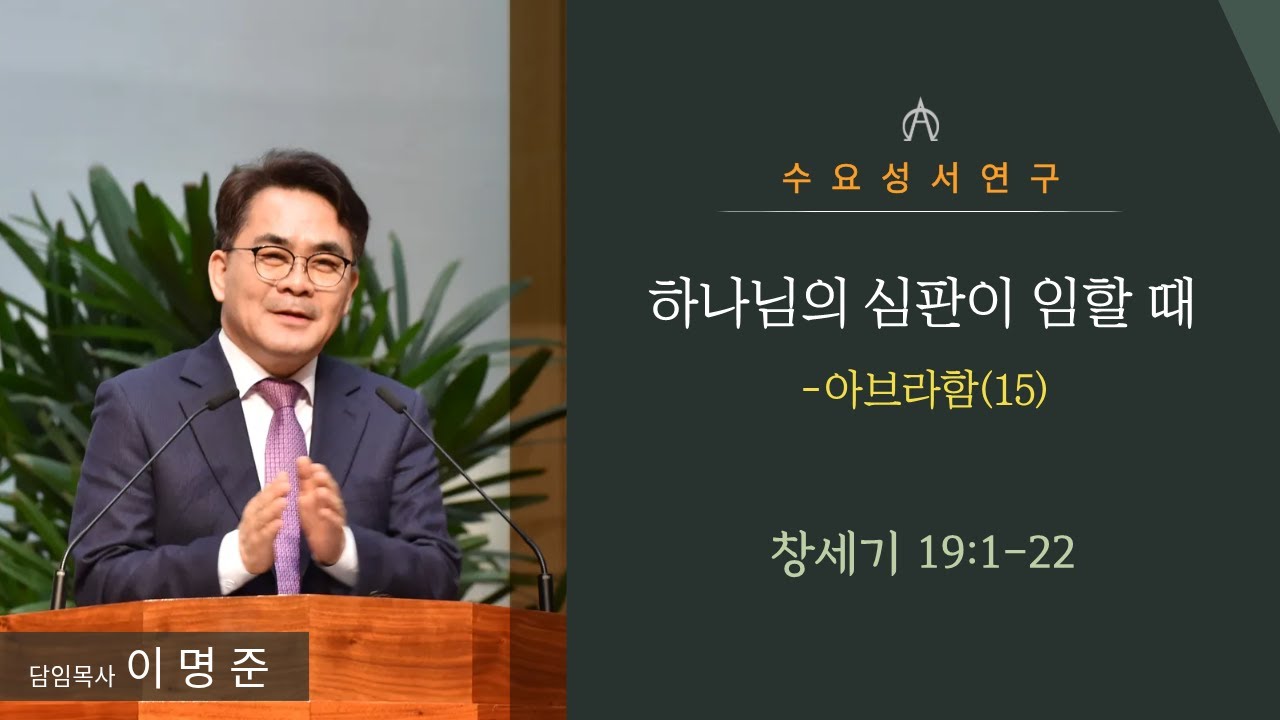 수요성서연구

하나님의 심판이 임할 때

-아브라함(15)

창세기 19:1-22

담임목사 이명준